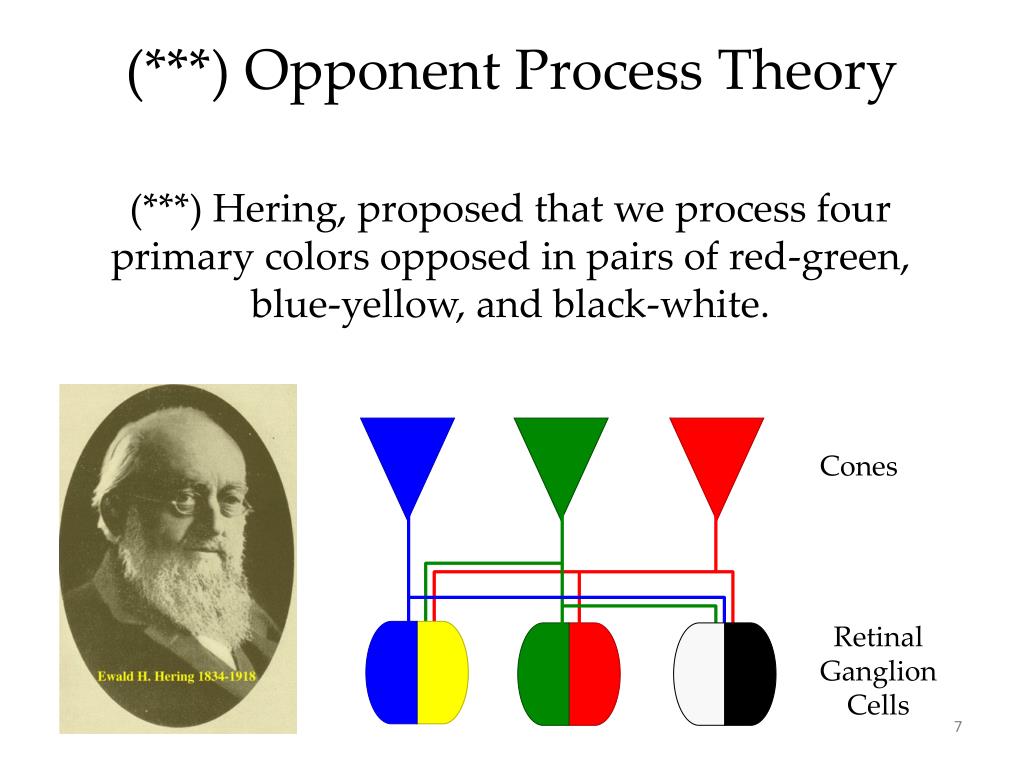 (***) Opponent Process Theory

(***) Hering, proposed that we process four primary colors opposed in pairs of red-green, blue-yellow, and black-white.

Ewald H. Hering 1834-1918

Cones

Retinal Ganglion Cells

7